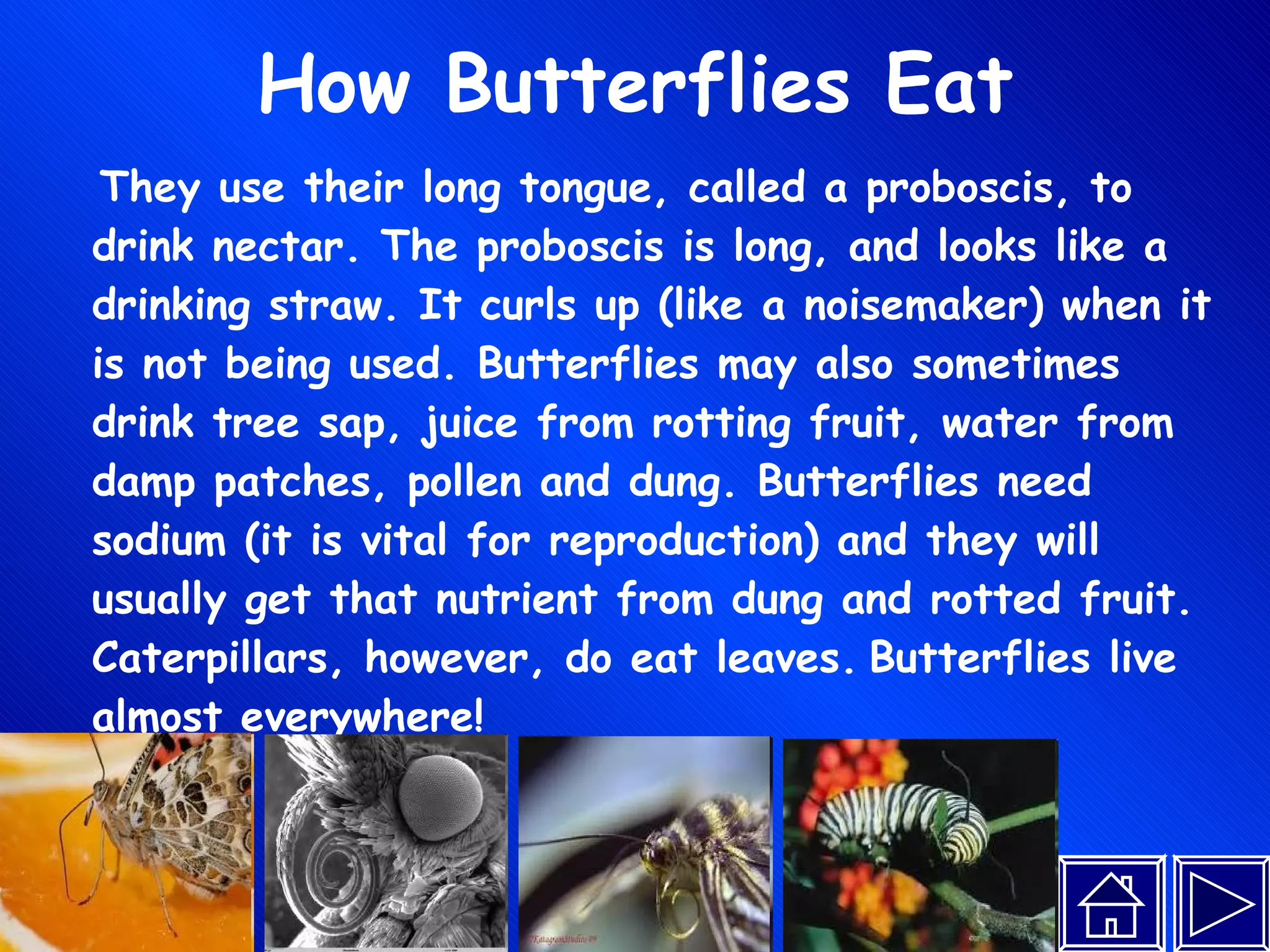 How Butterflies Eat

They use their long tongue, called a proboscis, to drink nectar. The proboscis is long, and looks like a drinking straw. It curls up (like a noisemaker) when it is not being used. Butterflies may also sometimes drink tree sap, juice from rotting fruit, water from damp patches, pollen and dung. Butterflies need sodium (it is vital for reproduction) and they will usually get that nutrient from dung and rotted fruit. Caterpillars, however, do eat leaves. Butterflies live almost everywhere!